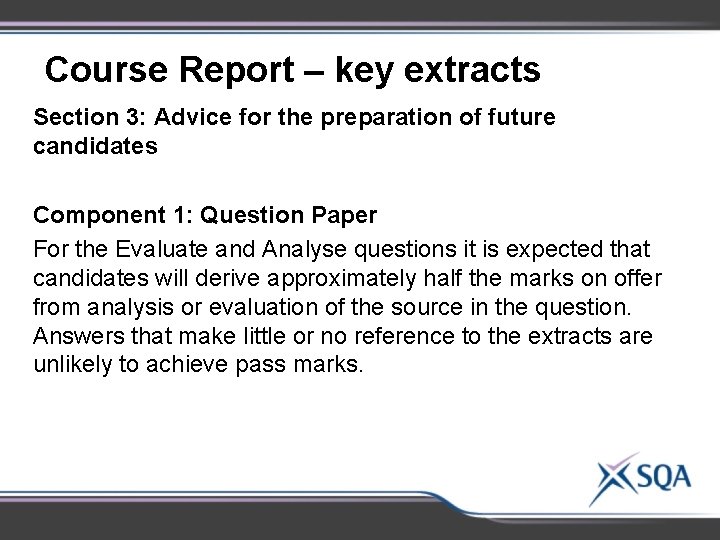 Course Report – key extracts

Section 3: Advice for the preparation of future candidates

Component 1: Question Paper

For the Evaluate and Analyse questions it is expected that candidates will derive approximately half the marks on offer from analysis or evaluation of the source in the question. Answers that make little or no reference to the extracts are unlikely to achieve pass marks.

SQA